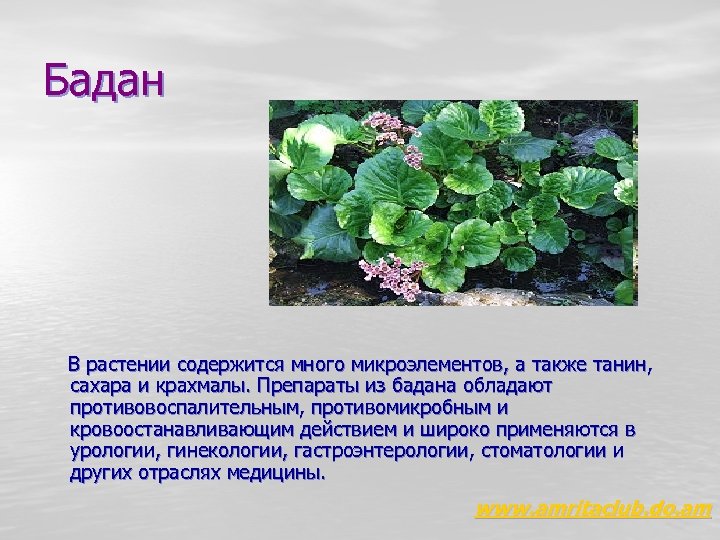 Бадан

В растении содержится много микроэлементов, а также танин, сахара и крахмалы. Препараты из бадана обладают противовоспалительным, противомикробным и кровоостанавливающим действием и широко применяются в урологии, гинекологии, гастроэнтерологии, стоматологии и других отраслях медицины.

www.amritaclub.do.am